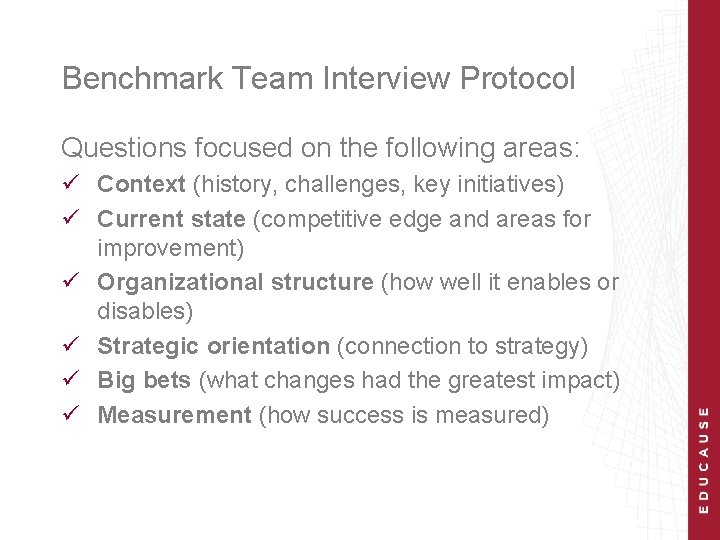 Benchmark Team Interview Protocol

Questions focused on the following areas:

✓ Context (history, challenges, key initiatives)
✓ Current state (competitive edge and areas for improvement)
✓ Organizational structure (how well it enables or disables)
✓ Strategic orientation (connection to strategy)
✓ Big bets (what changes had the greatest impact)
✓ Measurement (how success is measured)

EDUCAUSE